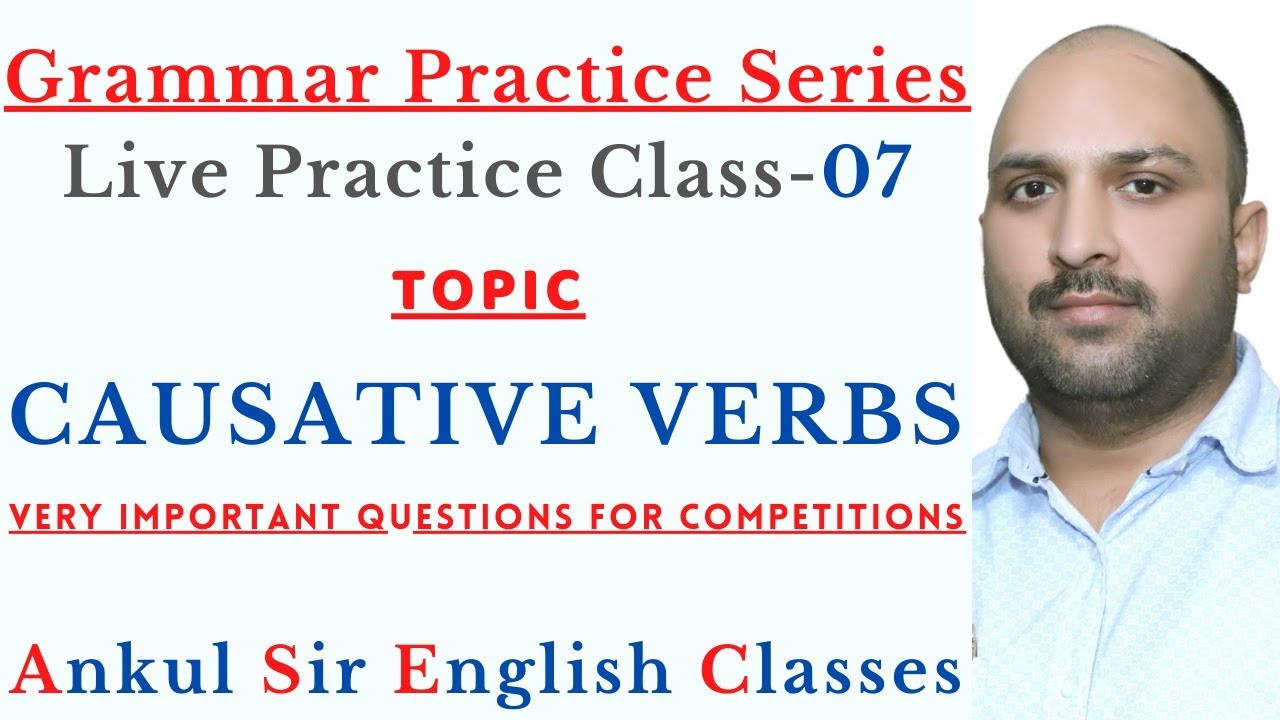 Grammar Practice Series
Live Practice Class-07

TOPIC

CAUSATIVE VERBS

VERY IMPORTANT QUESTIONS FOR COMPETITIONS

Ankul Sir English Classes